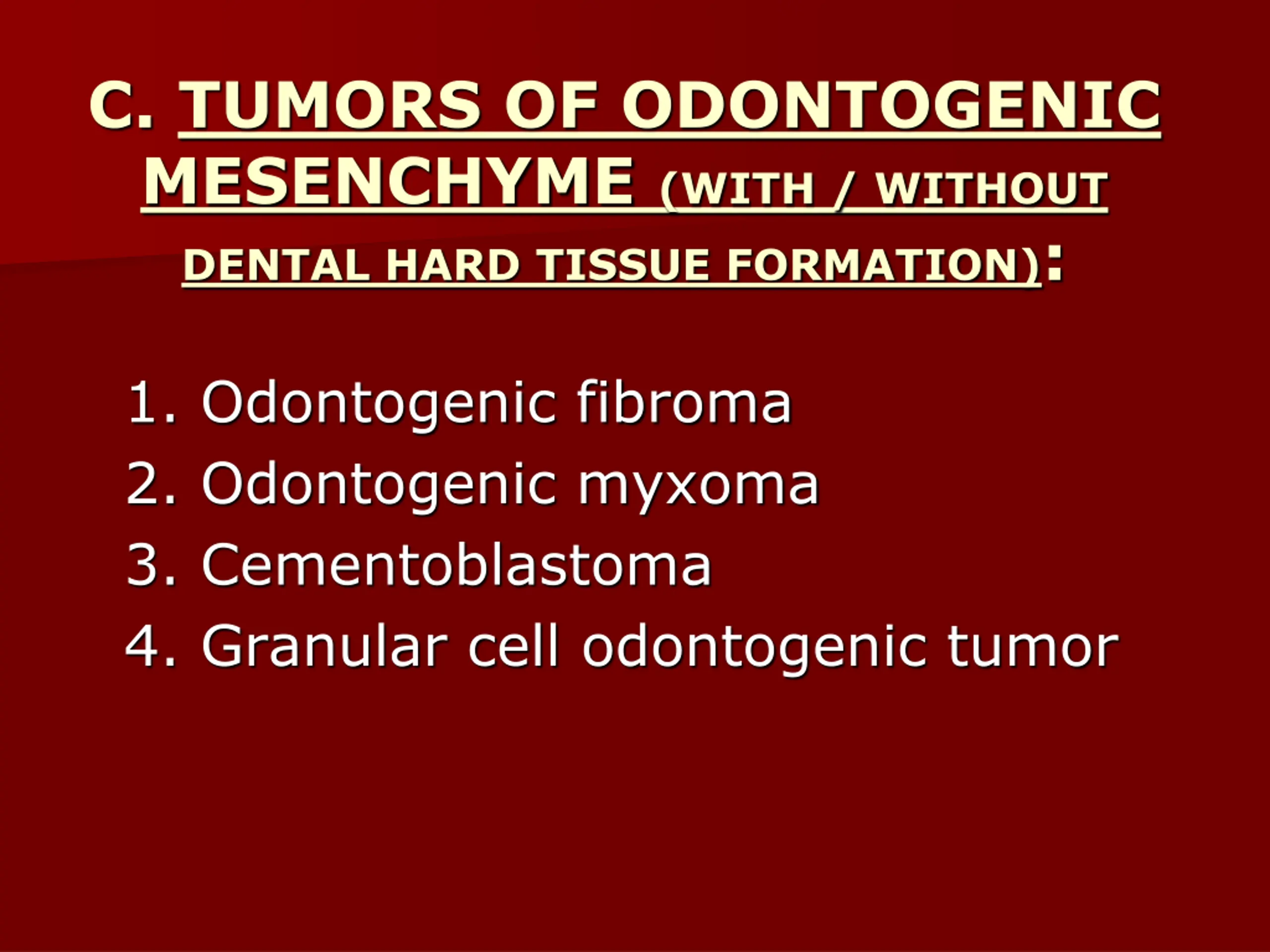 C. TUMORS OF ODONTOGENIC MESENCHYME (WITH / WITHOUT DENTAL HARD TISSUE FORMATION):

1. Odontogenic fibroma
2. Odontogenic myxoma
3. Cementoblastoma
4. Granular cell odontogenic tumor